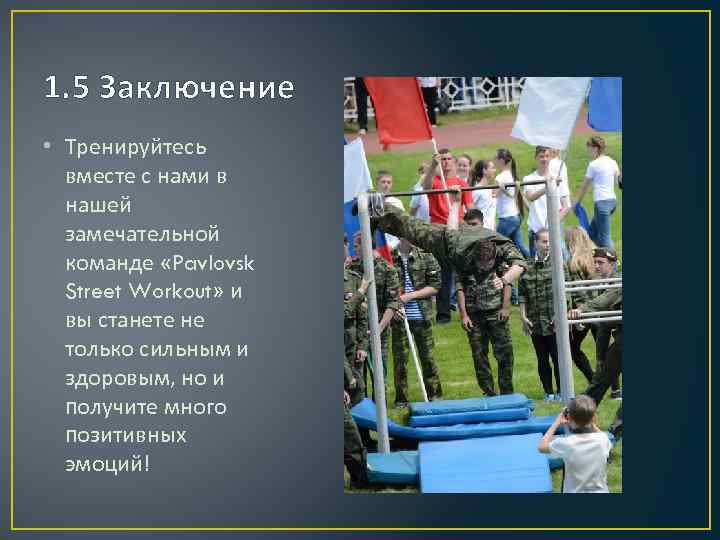 1.5 Заключение

• Тренируйтесь вместе с нами в нашей замечательной команде «Pavlovsk Street Workout» и вы станете не только сильным и здоровым, но и получите много позитивных эмоций!